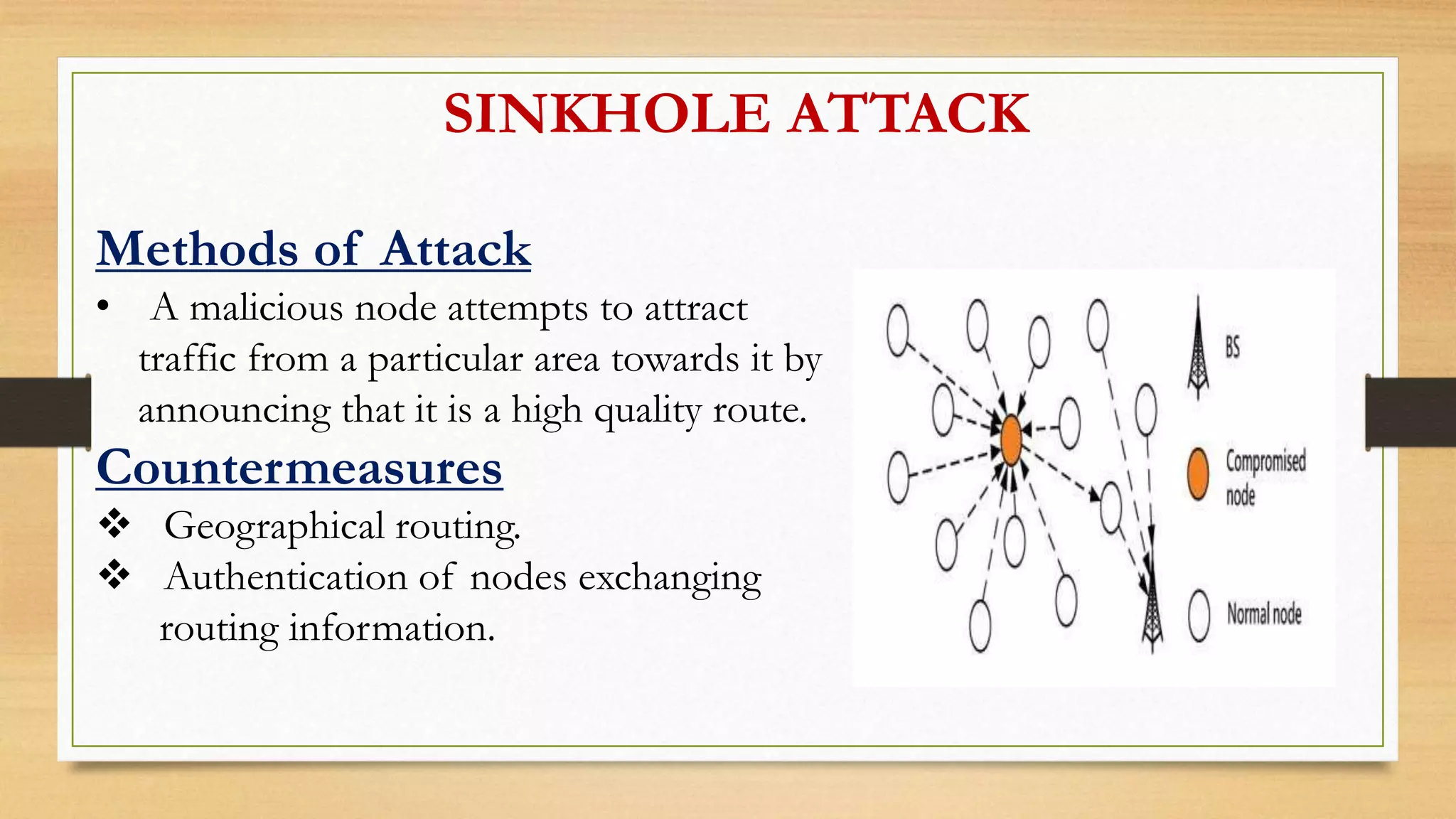 SINKHOLE ATTACK

Methods of Attack

• A malicious node attempts to attract traffic from a particular area towards it by announcing that it is a high quality route.

Countermeasures

❖ Geographical routing.

❖ Authentication of nodes exchanging routing information.

BS

Compromised node

Normal node